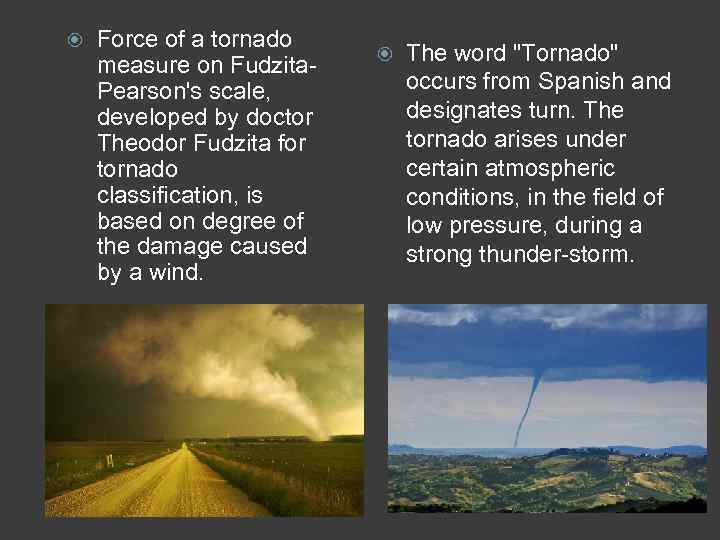 Force of a tornado measure on Fudzita-Pearson's scale, developed by doctor Theodor Fudzita for tornado classification, is based on degree of the damage caused by a wind.

The word "Tornado" occurs from Spanish and designates turn. The tornado arises under certain atmospheric conditions, in the field of low pressure, during a strong thunder-storm.